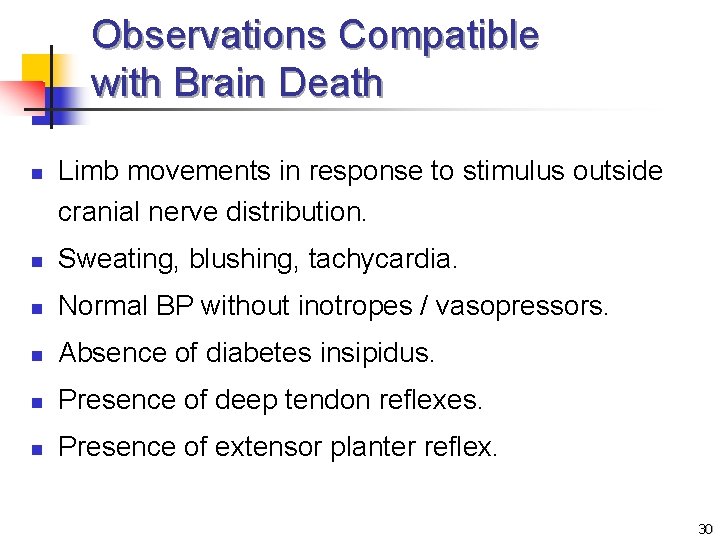 Observations Compatible with Brain Death

- Limb movements in response to stimulus outside cranial nerve distribution.
- Sweating, blushing, tachycardia.
- Normal BP without inotropes / vasopressors.
- Absence of diabetes insipidus.
- Presence of deep tendon reflexes.
- Presence of extensor planter reflex.

30